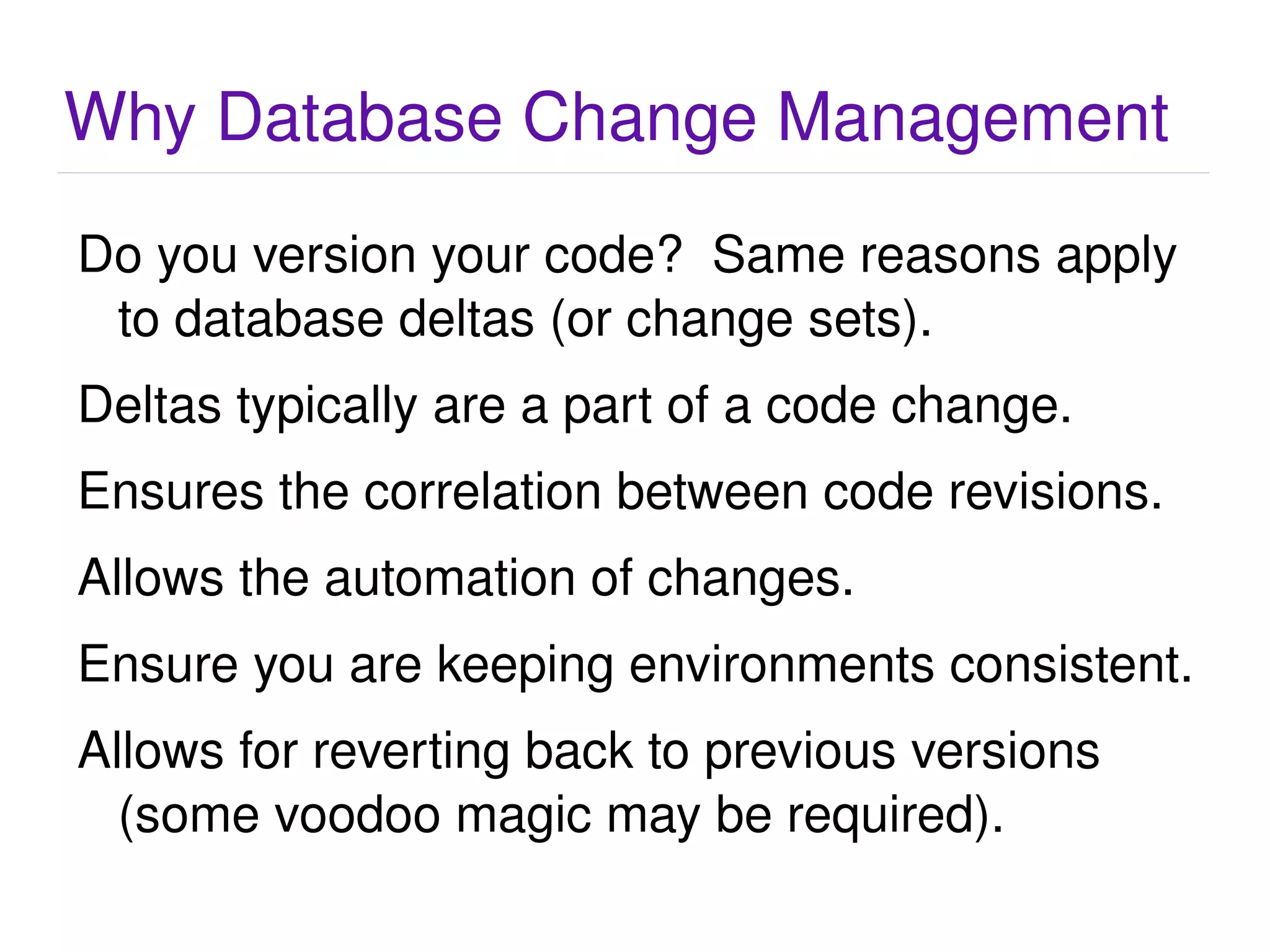 Why Database Change Management

Do you version your code? Same reasons apply to database deltas (or change sets).

Deltas typically are a part of a code change.

Ensures the correlation between code revisions.

Allows the automation of changes.

Ensure you are keeping environments consistent.

Allows for reverting back to previous versions (some voodoo magic may be required).